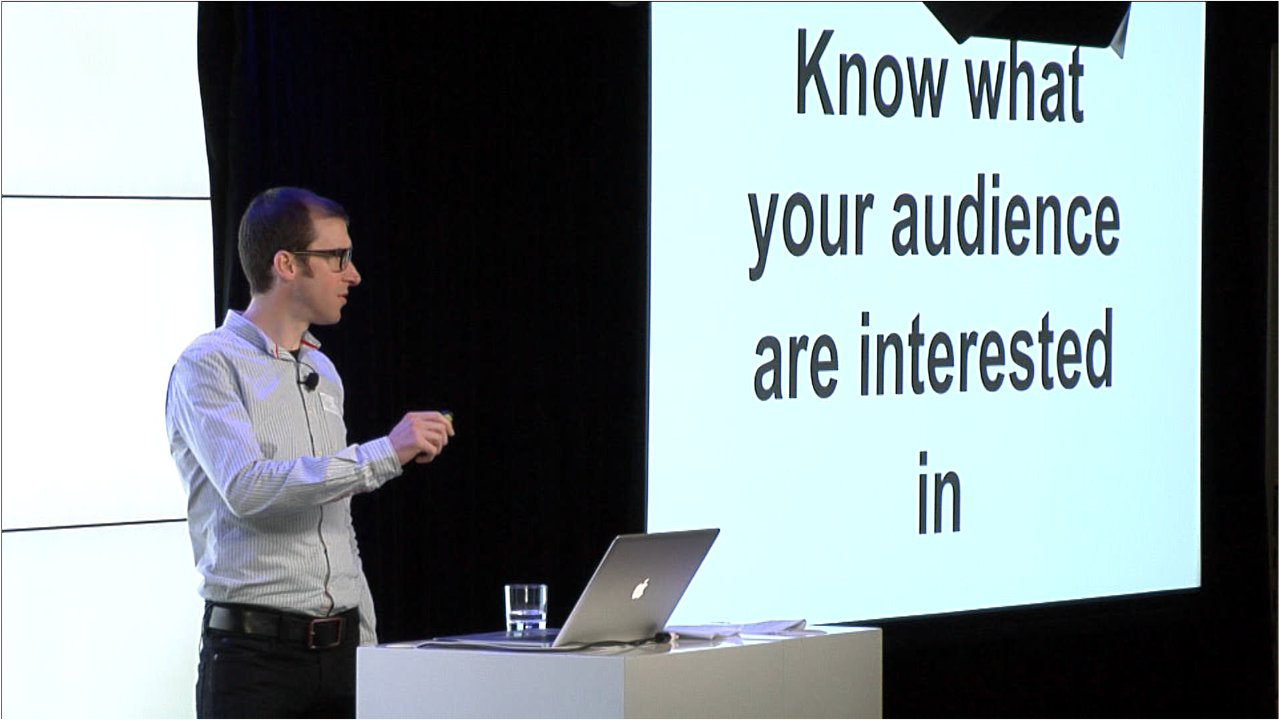 Know what your audience are interested in